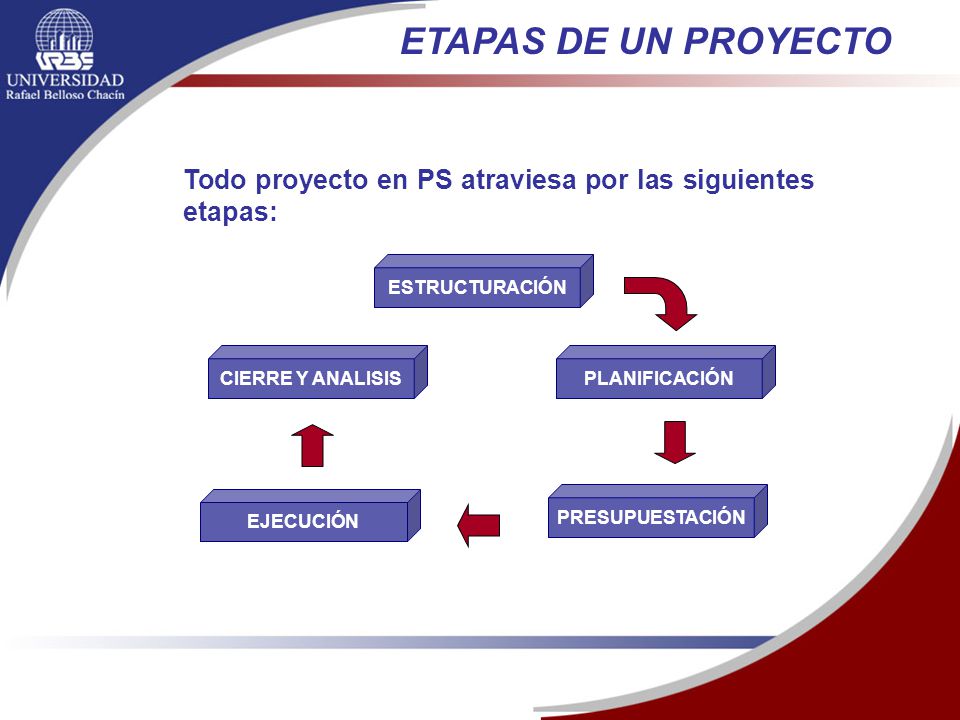 URBE
UNIVERSIDAD
Rafael Belloso Chacín

ETAPAS DE UN PROYECTO

Todo proyecto en PS atraviesa por las siguientes etapas:

ESTRUCTURACIÓN

PLANIFICACIÓN

PRESUPUESTACIÓN

EJECUCIÓN

CIERRE Y ANALISIS